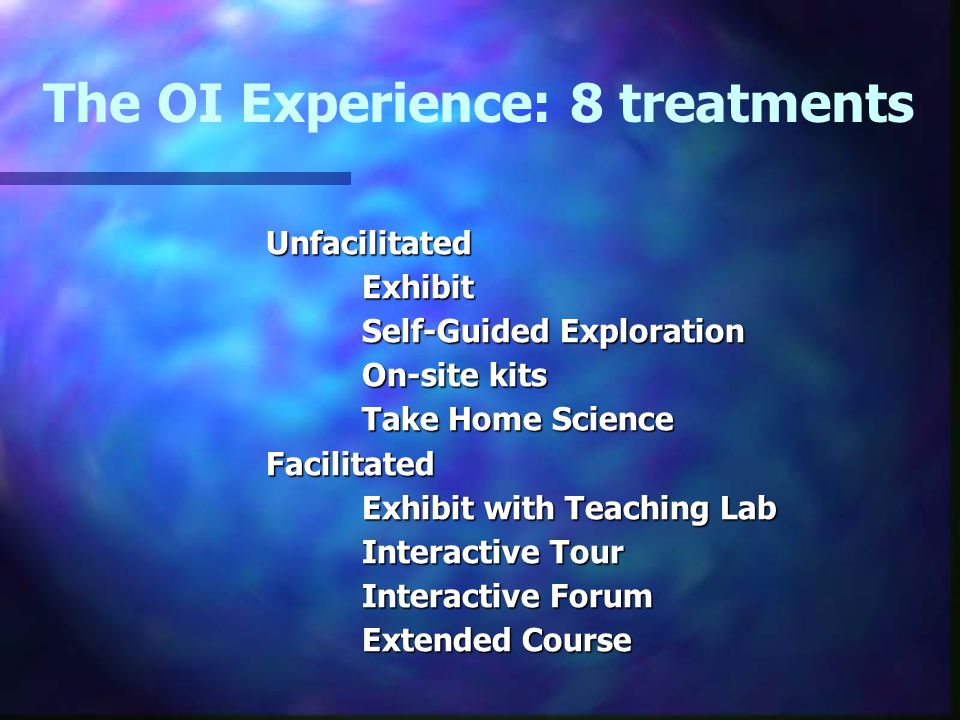 The OI Experience: 8 treatments

Unfacilitated
Exhibit
Self-Guided Exploration
On-site kits
Take Home Science
Facilitated
Exhibit with Teaching Lab
Interactive Tour
Interactive Forum
Extended Course